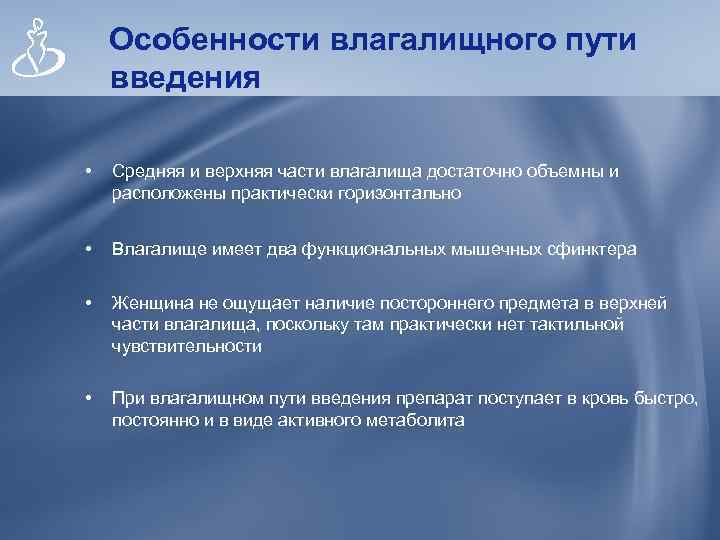 Особенности влагалищного пути введения

• Средняя и верхняя части влагалища достаточно объемны и расположены практически горизонтально

• Влагалище имеет два функциональных мышечных сфинктера

• Женщина не ощущает наличие постороннего предмета в верхней части влагалища, поскольку там практически нет тактильной чувствительности

• При влагалищном пути введения препарат поступает в кровь быстро, постоянно и в виде активного метаболита